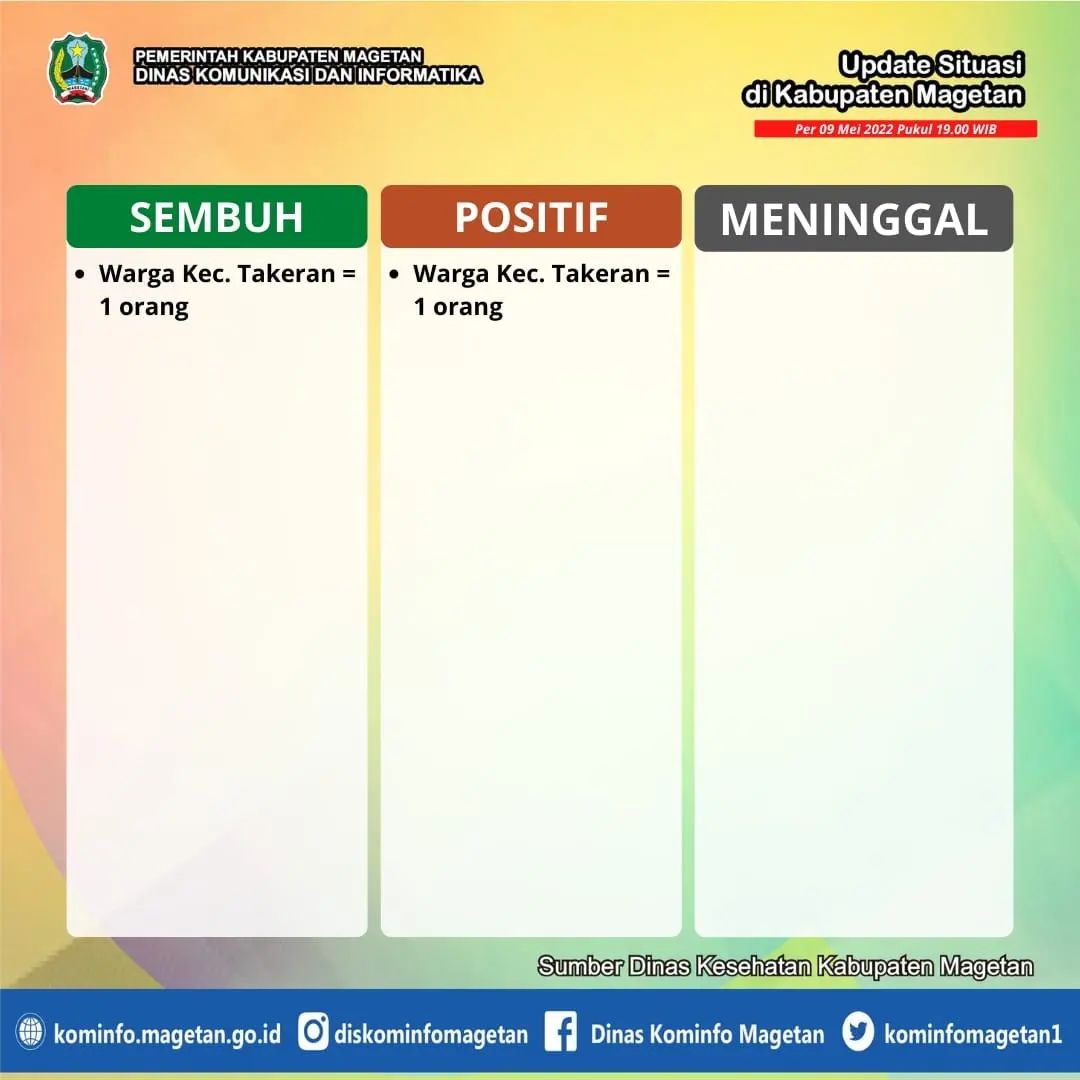 MAGETAN

PEMERINTAH KABUPATEN MAGETAN
DINAS KOMUNIKASI DAN INFORMATIKA

Update Situasi
di Kabupaten Magetan
Per 09 Mei 2022 Pukul 19.00 WIB

SEMBUH
• Warga Kec. Takeran = 1 orang

POSITIF
• Warga Kec. Takeran = 1 orang

MENINGGAL

Sumber Dinas Kesehatan Kabupaten Magetan

kominfo.magetan.go.id diskominfomagetan Dinas Kominfo Magetan kominfomagetan1